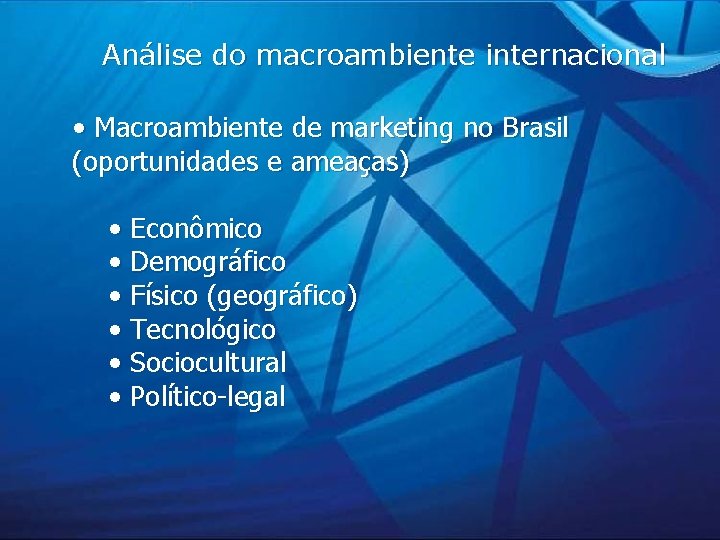 Análise do macroambiente internacional

• Macroambiente de marketing no Brasil (oportunidades e ameaças)

• Econômico
• Demográfico
• Físico (geográfico)
• Tecnológico
• Sociocultural
• Político-legal